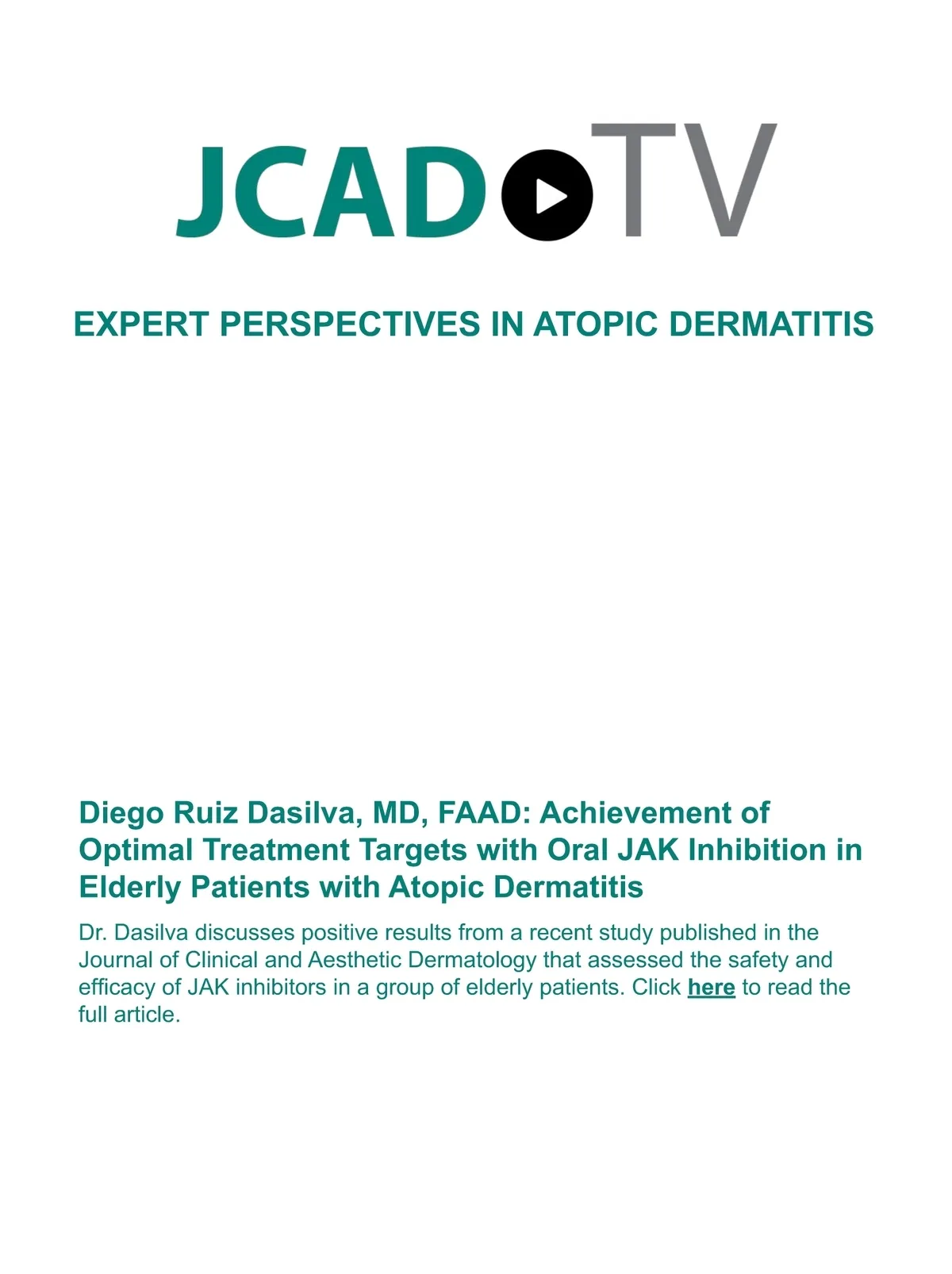 JCAD TV

EXPERT PERSPECTIVES IN ATOPIC DERMATITIS

Diego Ruiz Dasilva, MD, FAAD: Achievement of Optimal Treatment Targets with Oral JAK Inhibition in Elderly Patients with Atopic Dermatitis

Dr. Dasilva discusses positive results from a recent study published in the Journal of Clinical and Aesthetic Dermatology that assessed the safety and efficacy of JAK inhibitors in a group of elderly patients. Click here to read the full article.